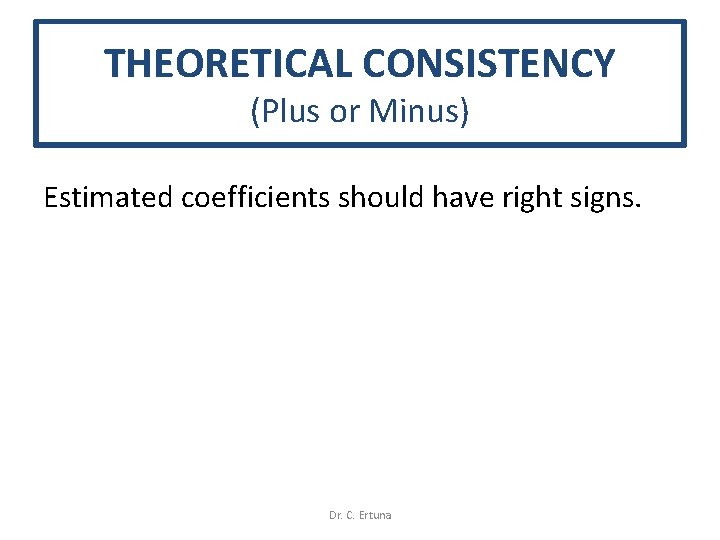 THEORETICAL CONSISTENCY
(Plus or Minus)

Estimated coefficients should have right signs.

Dr. C. Ertuna